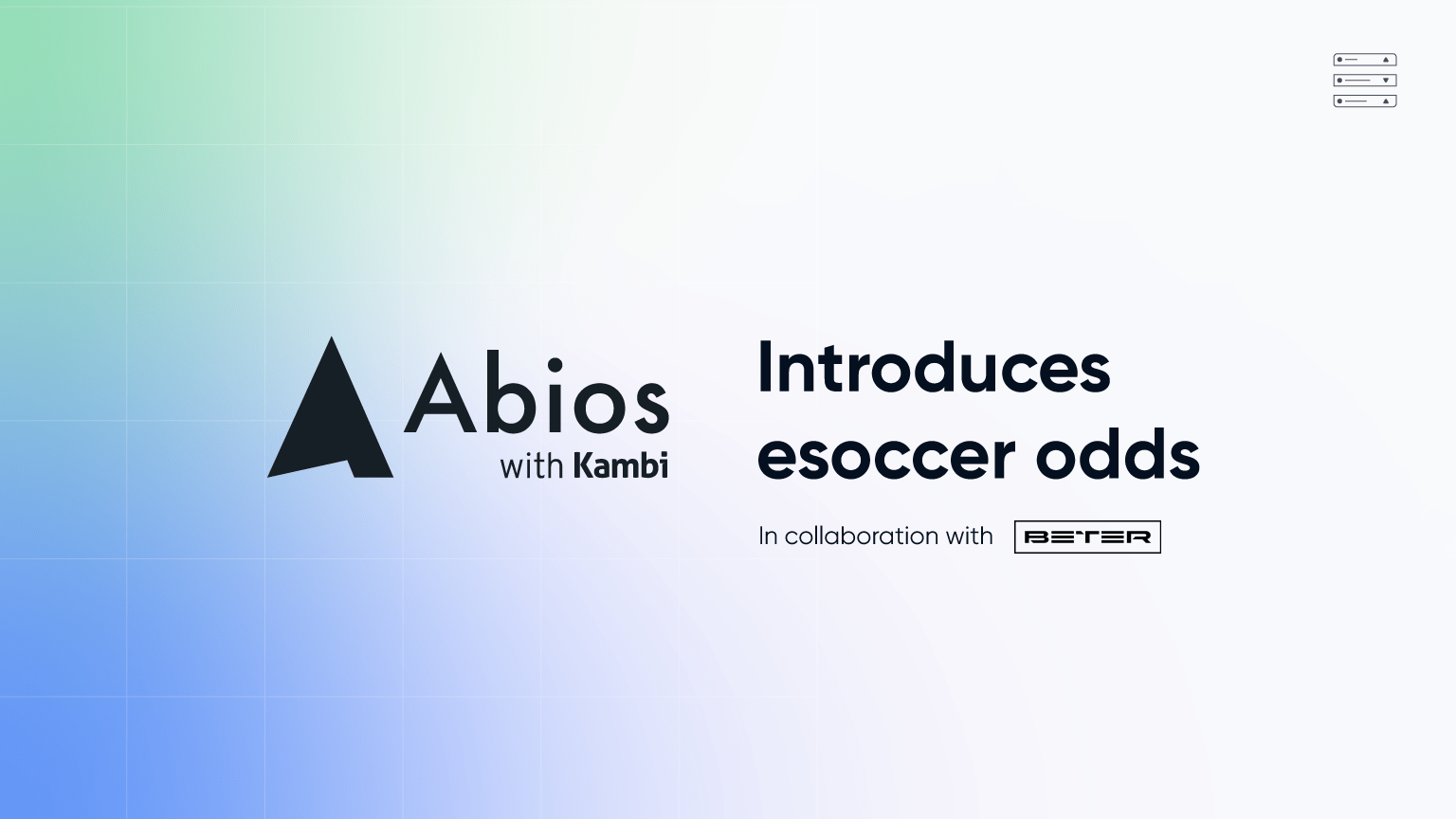 Abios
with Kambi

Introduces esoccer odds

In collaboration with BETER